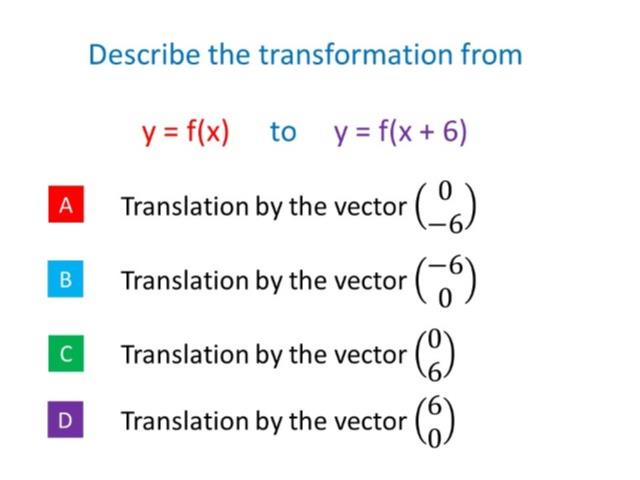 Describe the transformation from

y = f(x) to y = f(x + 6)

A Translation by the vector $\begin{pmatrix} 0 \\ -6 \end{pmatrix}$

B Translation by the vector $\begin{pmatrix} -6 \\ 0 \end{pmatrix}$

C Translation by the vector $\begin{pmatrix} 0 \\ 6 \end{pmatrix}$

D Translation by the vector $\begin{pmatrix} 6 \\ 0 \end{pmatrix}$